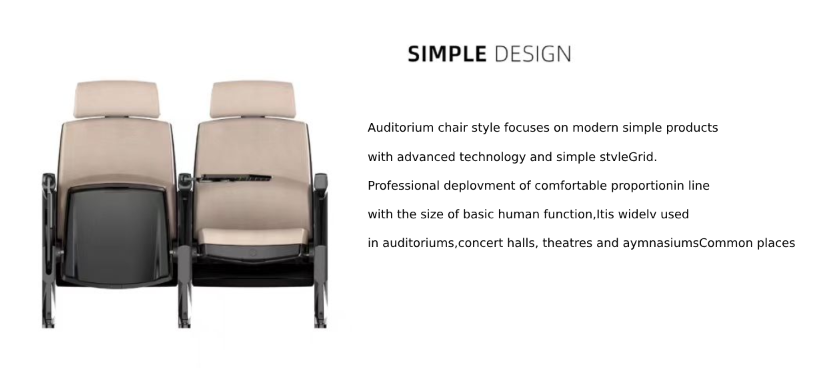 SIMPLE DESIGN

Auditorium chair style focuses on modern simple products
with advanced technology and simple stvleGrid.
Professional deplovment of comfortable proportionin line
with the size of basic human function,Itis widelv used
in auditoriums,concert halls, theatres and aymnasiumsCommon places